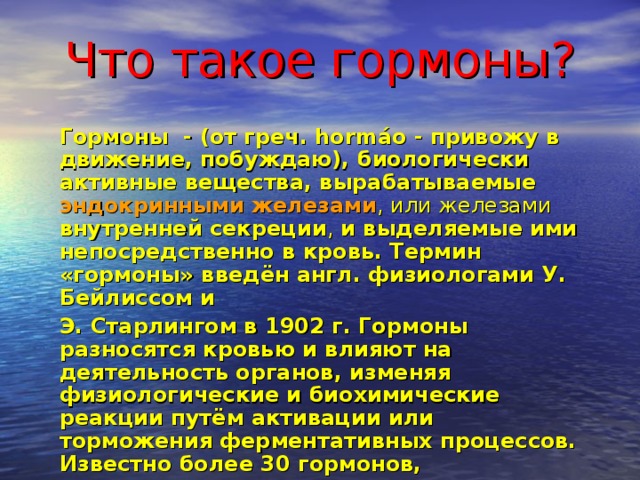 Что такое гормоны?

Гормоны - (от греч. hormáo - привожу в движение, побуждаю), биологически активные вещества, вырабатываемые эндокринными железами, или железами внутренней секреции, и выделяемые ими непосредственно в кровь. Термин «гормоны» введён англ. физиологами У. Бейлиссом и

Э. Старлингом в 1902 г. Гормоны разносятся кровью и влияют на деятельность органов, изменяя физиологические и биохимические реакции путём активации или торможения ферментативных процессов. Известно более 30 гормонов,